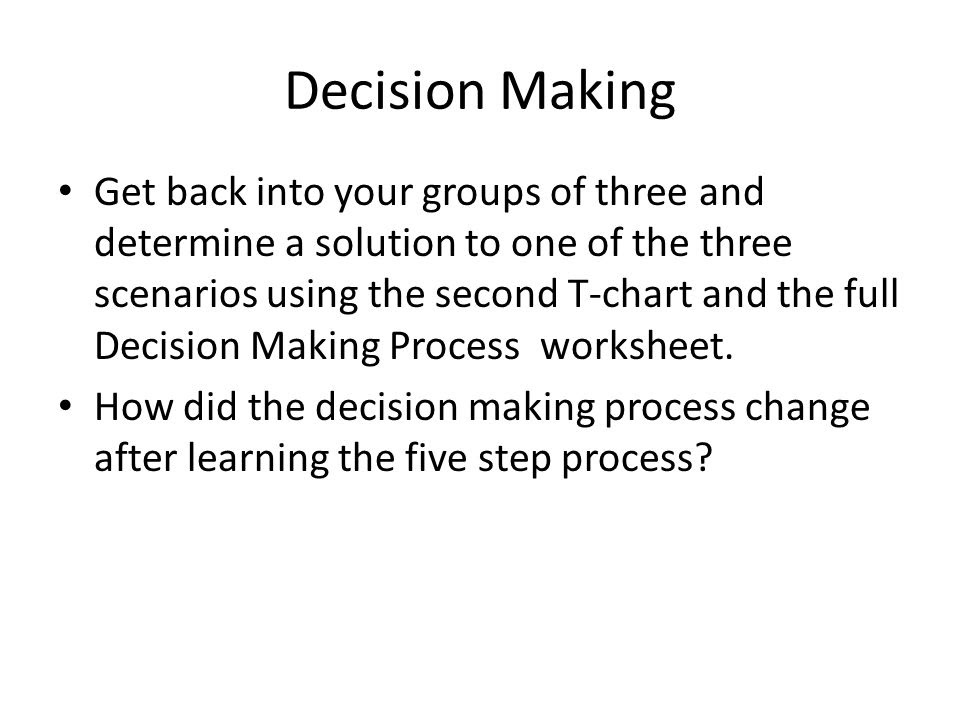 Decision Making

• Get back into your groups of three and determine a solution to one of the three scenarios using the second T-chart and the full Decision Making Process  worksheet.

• How did the decision making process change after learning the five step process?